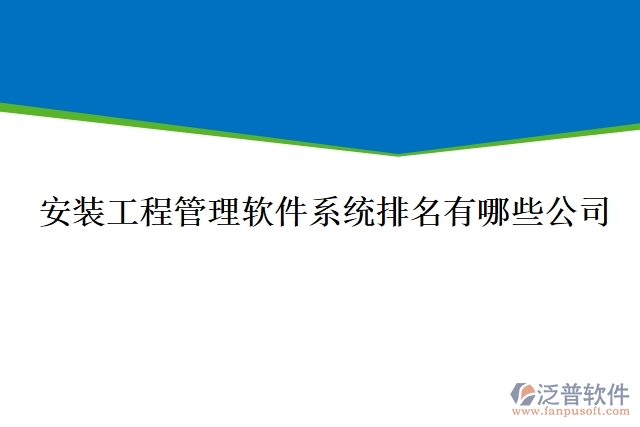 安装工程管理软件系统排名有哪些公司

泛普软件
www.fanpusoft.com